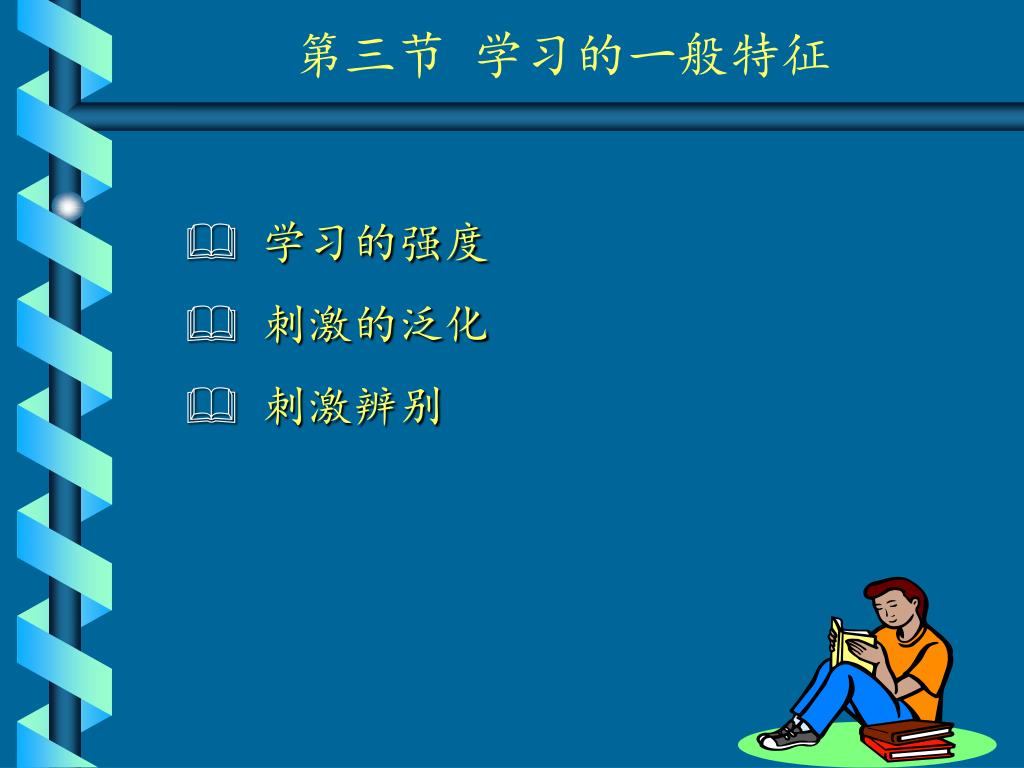 第三节 学习的一般特征

学习的强度

刺激的泛化

刺激辨别